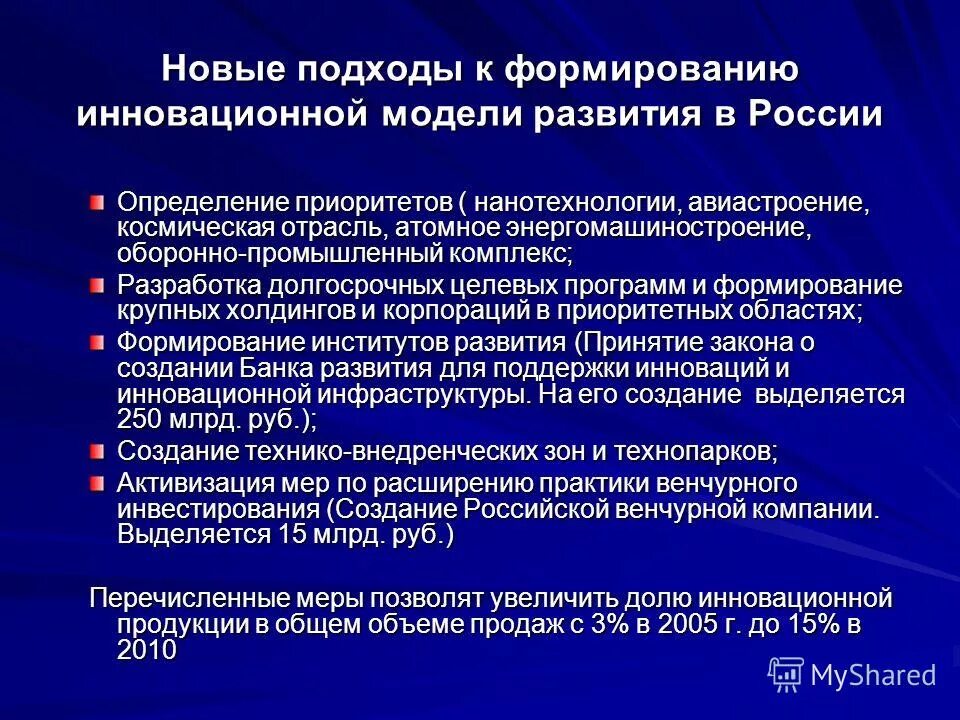 Новые подходы к формированию инновационной модели развития в России

Определение приоритетов ( нанотехнологии, авиастроение, космическая отрасль, атомное энергомашиностроение, оборонно-промышленный комплекс;

Разработка долгосрочных целевых программ и формирование крупных холдингов и корпораций в приоритетных областях;

Формирование институтов развития (Принятие закона о создании Банка развития для поддержки инноваций и инновационной инфраструктуры. На его создание выделяется 250 млрд. руб.);

Создание технико-внедренческих зон и технопарков;

Активизация мер по расширению практики венчурного инвестирования (Создание Российской венчурной компании. Выделяется 15 млрд. руб.)

Перечисленные меры позволят увеличить долю инновационной продукции в общем объеме продаж с 3% в 2005 г. до 15% в 2010

MyShared